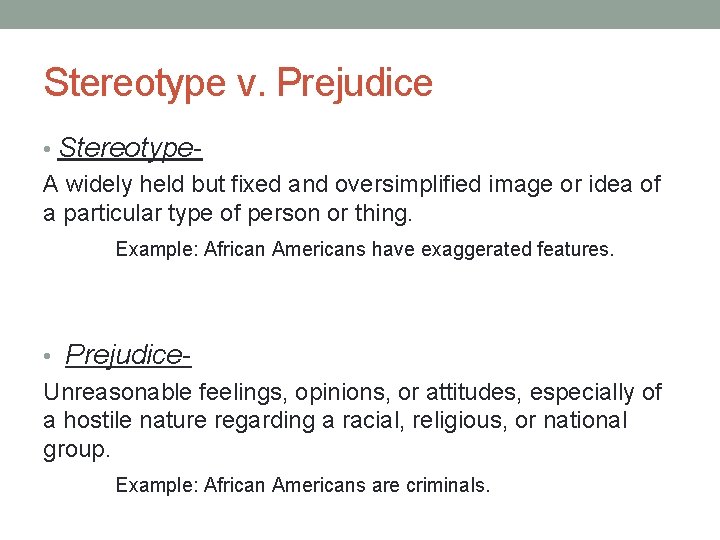 Stereotype v. Prejudice

• Stereotype-

A widely held but fixed and oversimplified image or idea of a particular type of person or thing.

Example: African Americans have exaggerated features.

• Prejudice-

Unreasonable feelings, opinions, or attitudes, especially of a hostile nature regarding a racial, religious, or national group.

Example: African Americans are criminals.